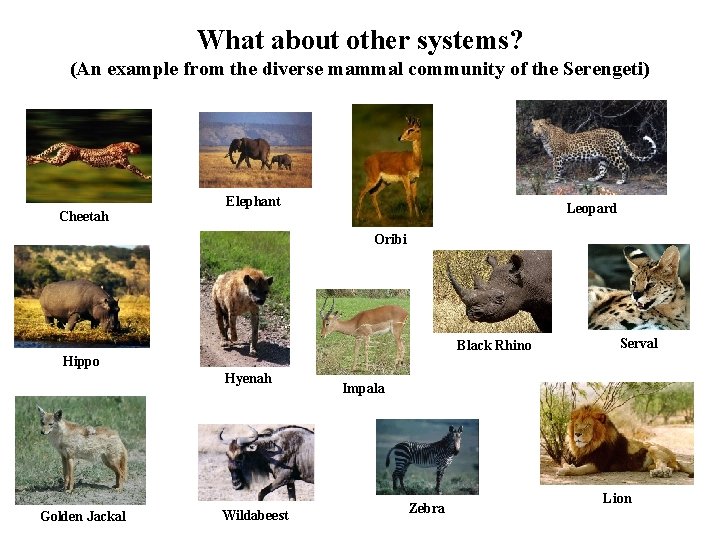 What about other systems?
(An example from the diverse mammal community of the Serengeti)

Cheetah

Elephant

Oribi

Leopard

Hippo

Hyenah

Impala

Black Rhino

Serval

Golden Jackal

Wildabeest

Zebra

Lion